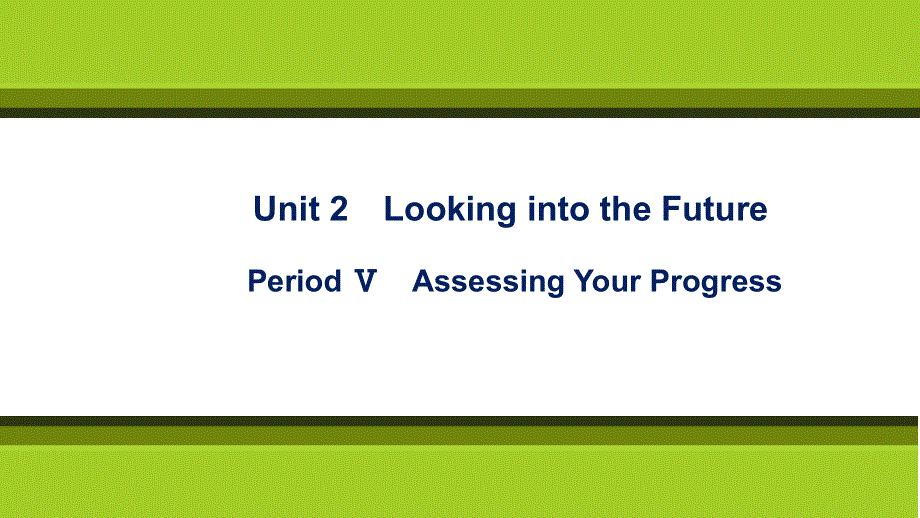 Unit 2 Looking into the Future

Period Ⅴ Assessing Your Progress